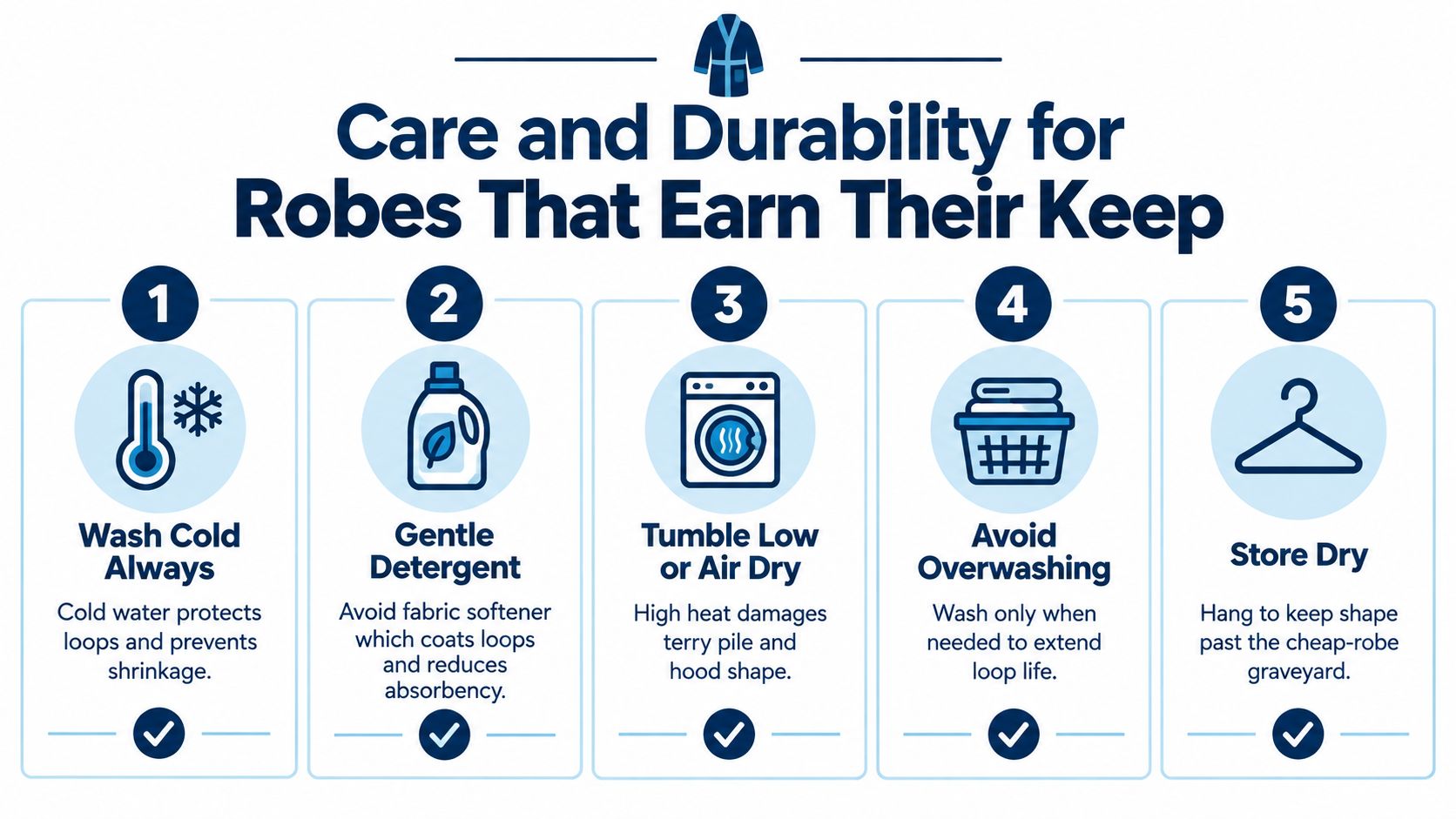 Care and Durability for Robes That Earn Their Keep

1
Wash Cold Always
Cold water protects loops and prevents shrinkage.

2
Gentle Detergent
Avoid fabric softener which coats loops and reduces absorbency.

3
Tumble Low or Air Dry
High heat damages terry pile and hood shape.

4
Avoid Overwashing
Wash only when needed to extend loop life.

5
Store Dry
Hang to keep shape past the cheap-robe graveyard.